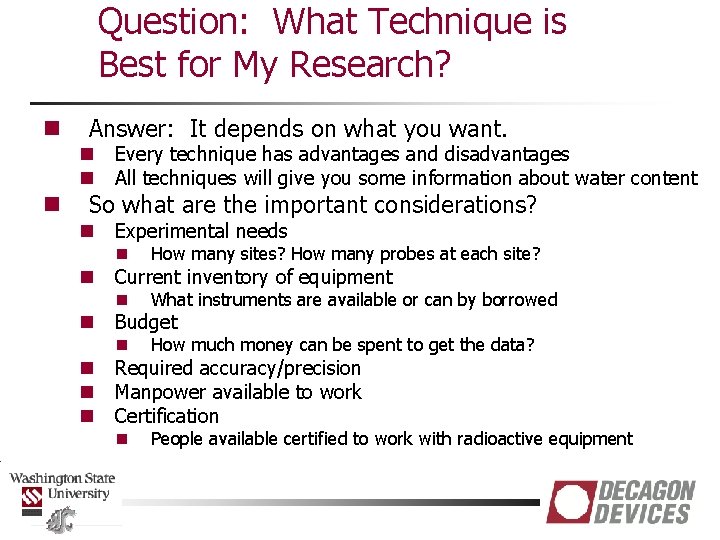 Question: What Technique is Best for My Research?

Answer: It depends on what you want.

Every technique has advantages and disadvantages

All techniques will give you some information about water content

So what are the important considerations?

Experimental needs

How many sites? How many probes at each site?

Current inventory of equipment

What instruments are available or can by borrowed

Budget

How much money can be spent to get the data?

Required accuracy/precision

Manpower available to work

Certification

People available certified to work with radioactive equipment

Washington State University

DECAGON DEVICES